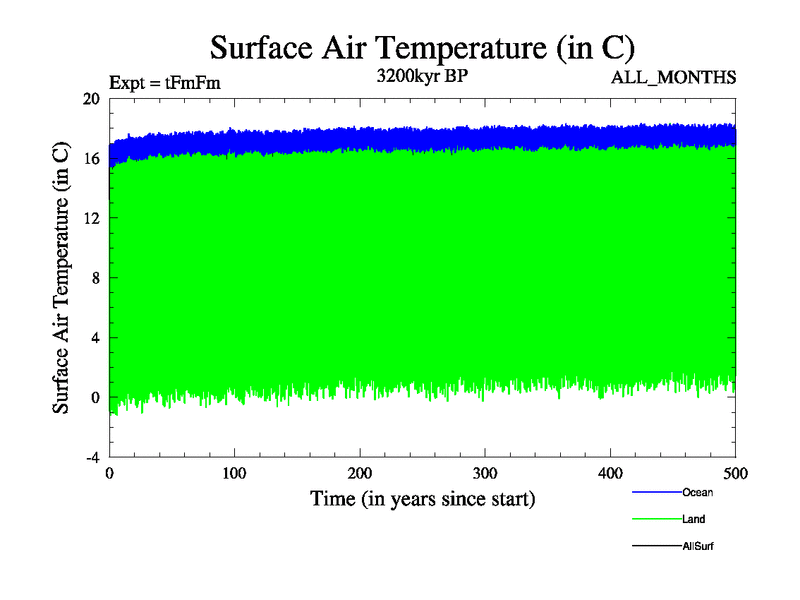 Surface Air Temperature (in C)

Expt = tFmFm

3200kyr BP

ALL_MONTHS

Surface Air Temperature (in C)

20
16
12
8
4
0
-4

0
100
200
300
400
500

Time (in years since start)

Ocean
Land
AllSurf